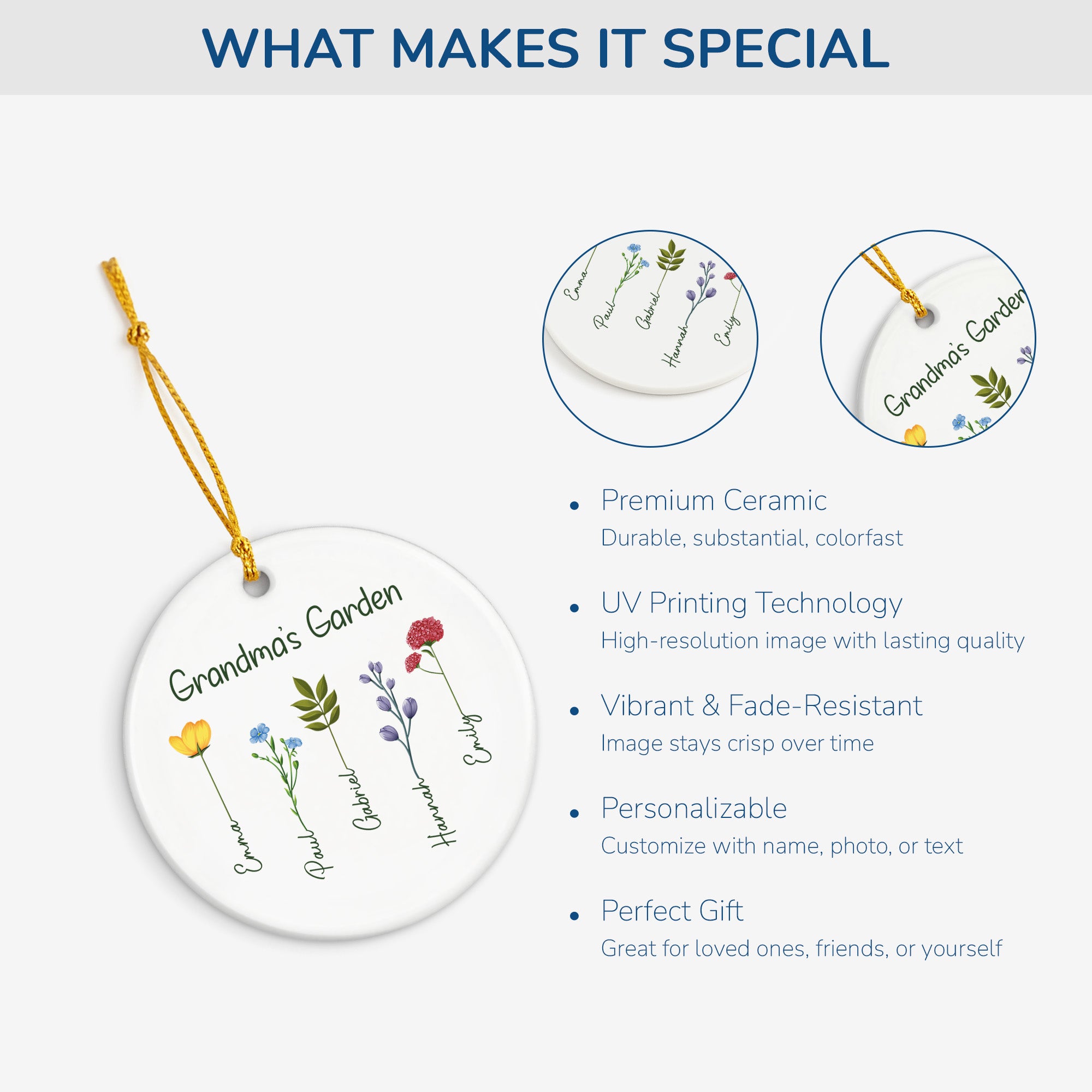 WHAT MAKES IT SPECIAL

Grandma's Garden

Emma
Paul
Gabriel
Hannah
Emily

Emma
Paul
Gabriel
Hannah
Emily

Grandma's Garden

• Premium Ceramic
Durable, substantial, colorfast

• UV Printing Technology
High-resolution image with lasting quality

• Vibrant & Fade-Resistant
Image stays crisp over time

• Personalizable
Customize with name, photo, or text

• Perfect Gift
Great for loved ones, friends, or yourself